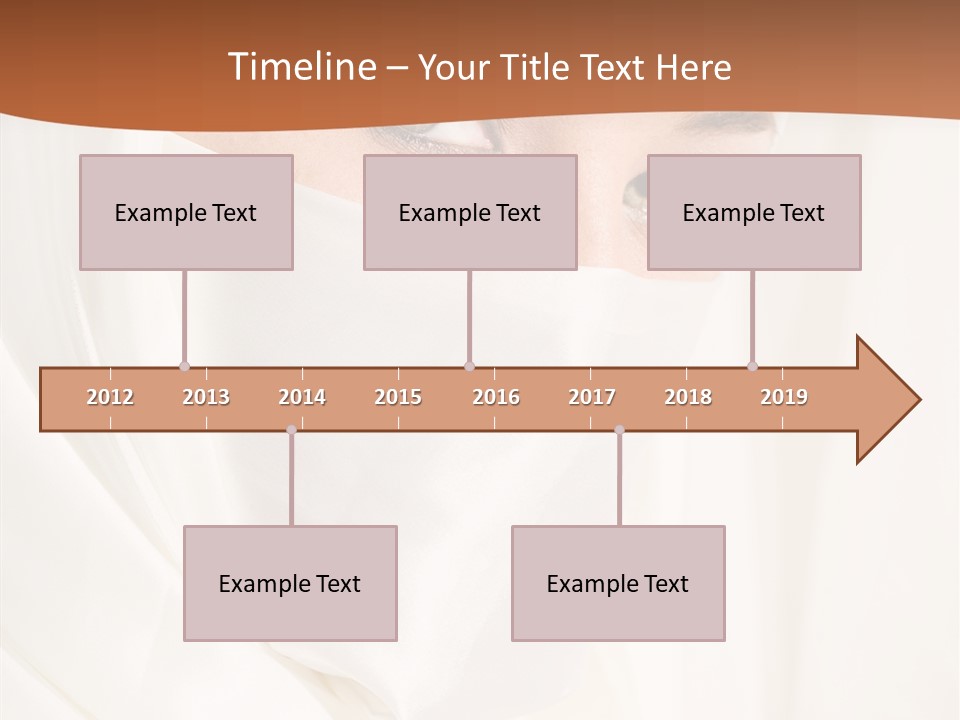 Timeline – Your Title Text Here

Example Text

Example Text

Example Text

2012 2013 2014 2015 2016 2017 2018 2019

Example Text

Example Text